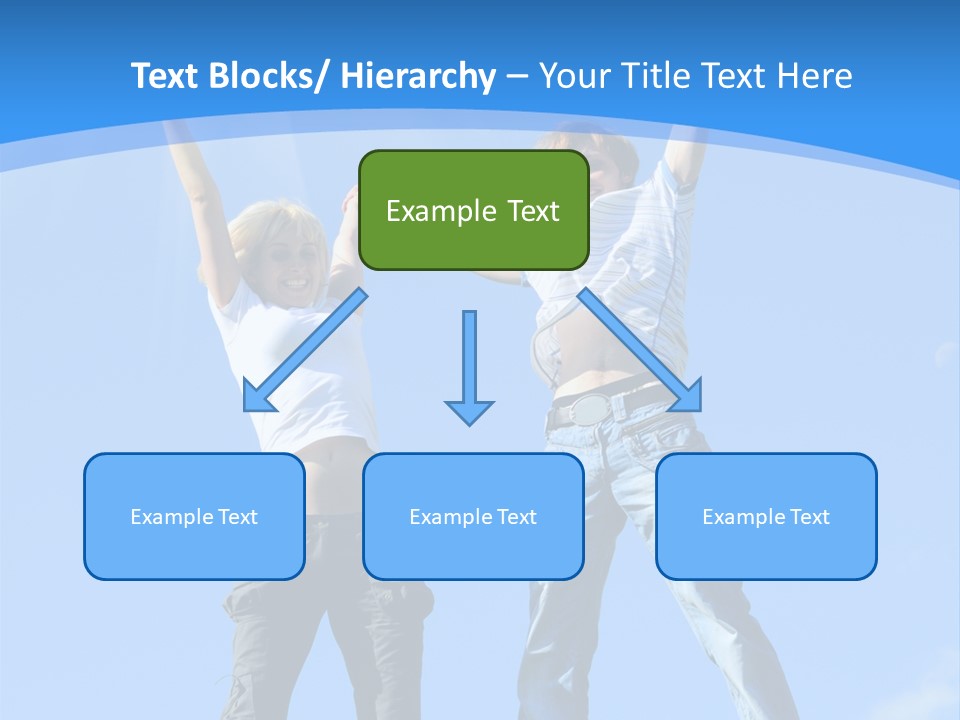 Text Blocks/ Hierarchy – Your Title Text Here

Example Text

Example Text

Example Text

Example Text